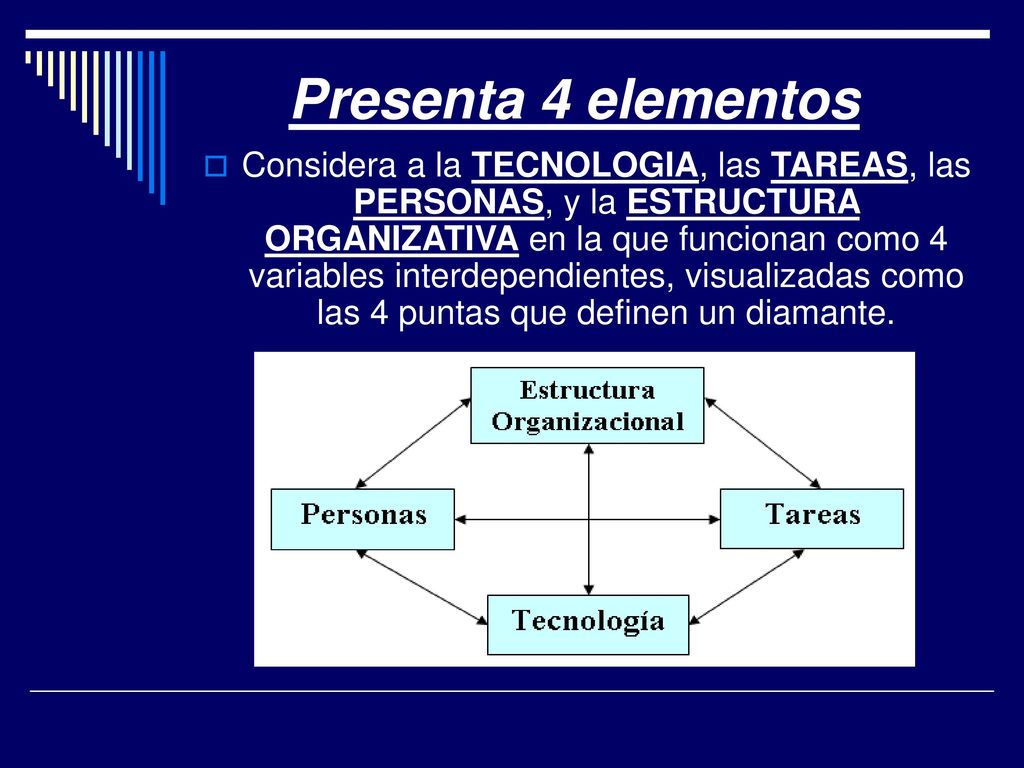 Presenta 4 elementos

Considera a la TECNOLOGIA, las TAREAS, las PERSONAS, y la ESTRUCTURA ORGANIZATIVA en la que funcionan como 4 variables interdependientes, visualizadas como las 4 puntas que definen un diamante.

Estructura Organizacional

Personas

Tareas

Tecnología